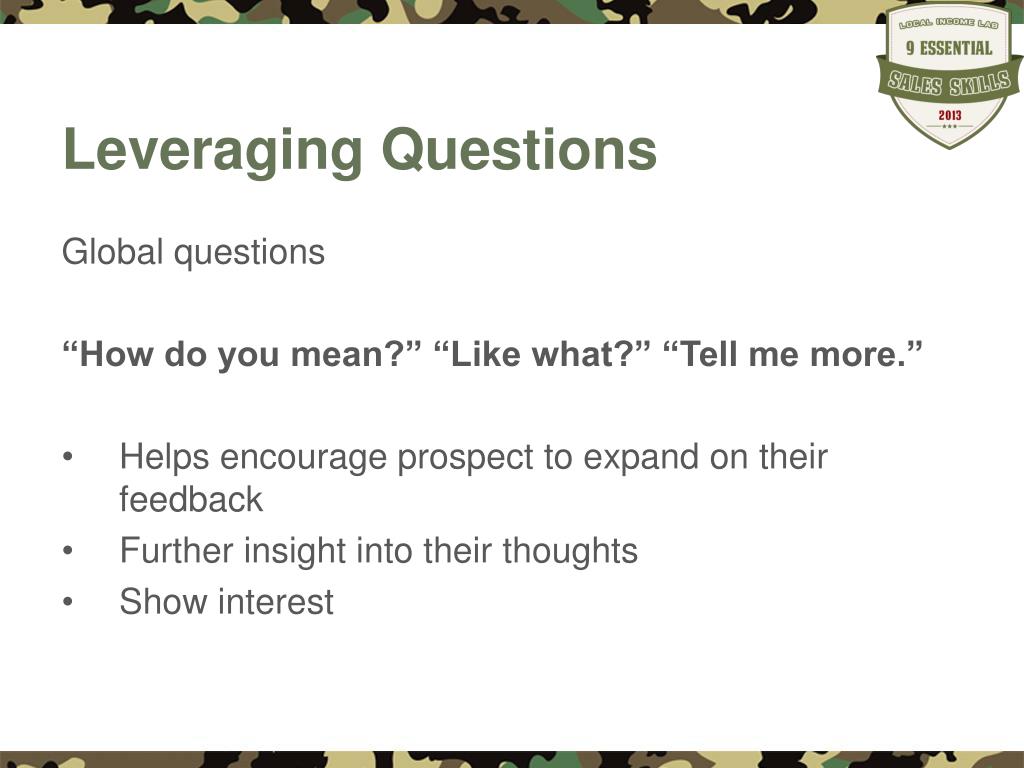 LOCAL INCOME LAB
9 ESSENTIAL
SALES SKILLS
2013

Leveraging Questions

Global questions

“How do you mean?” “Like what?” “Tell me more.”

• Helps encourage prospect to expand on their feedback
• Further insight into their thoughts
• Show interest